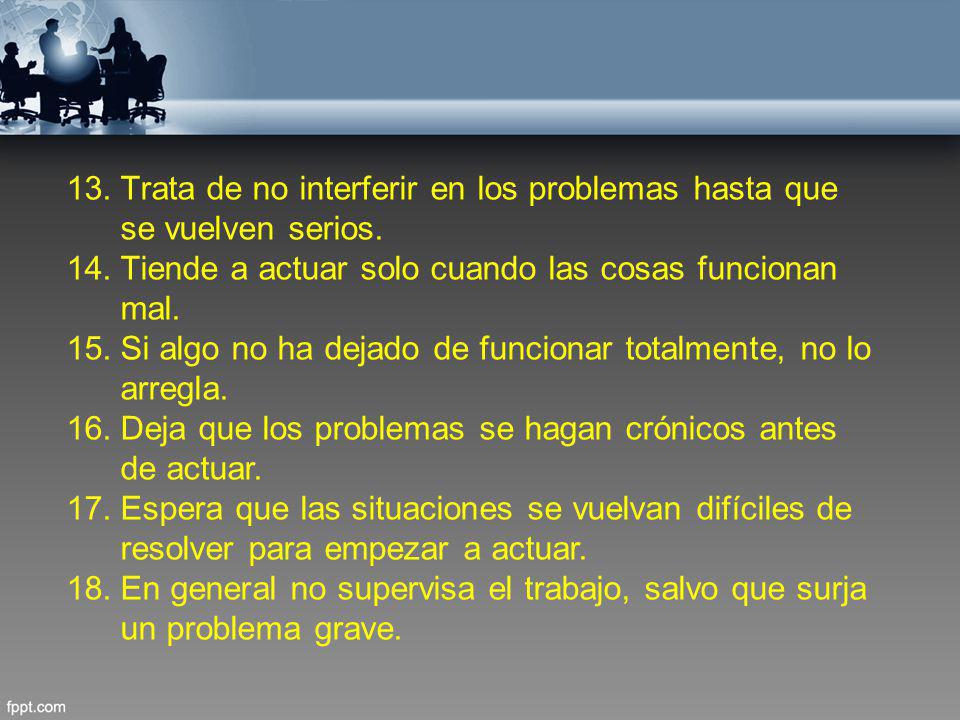 13. Trata de no interferir en los problemas hasta que se vuelven serios.
14. Tiende a actuar solo cuando las cosas funcionan mal.
15. Si algo no ha dejado de funcionar totalmente, no lo arregla.
16. Deja que los problemas se hagan crónicos antes de actuar.
17. Espera que las situaciones se vuelvan difíciles de resolver para empezar a actuar.
18. En general no supervisa el trabajo, salvo que surja un problema grave.

fppt.com